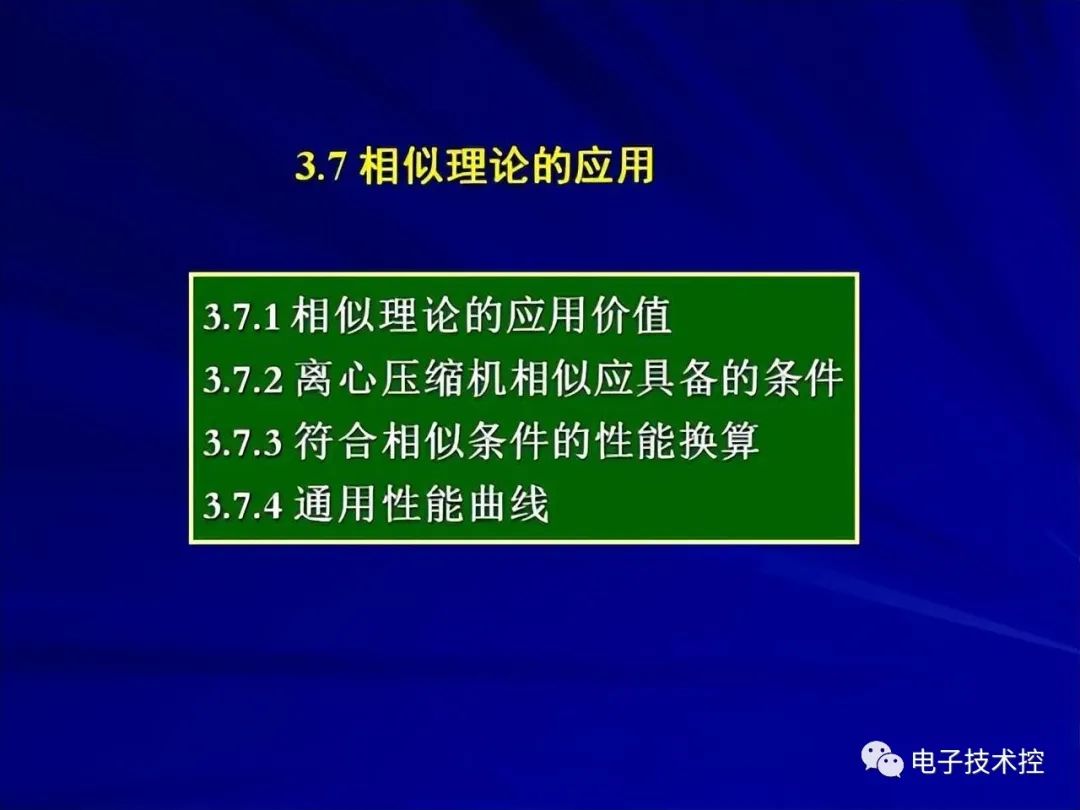 3.7 相似理论的应用

3.7.1 相似理论的应用价值
3.7.2 离心压缩机相似应具备的条件
3.7.3 符合相似条件的性能换算
3.7.4 通用性能曲线

电子技术控